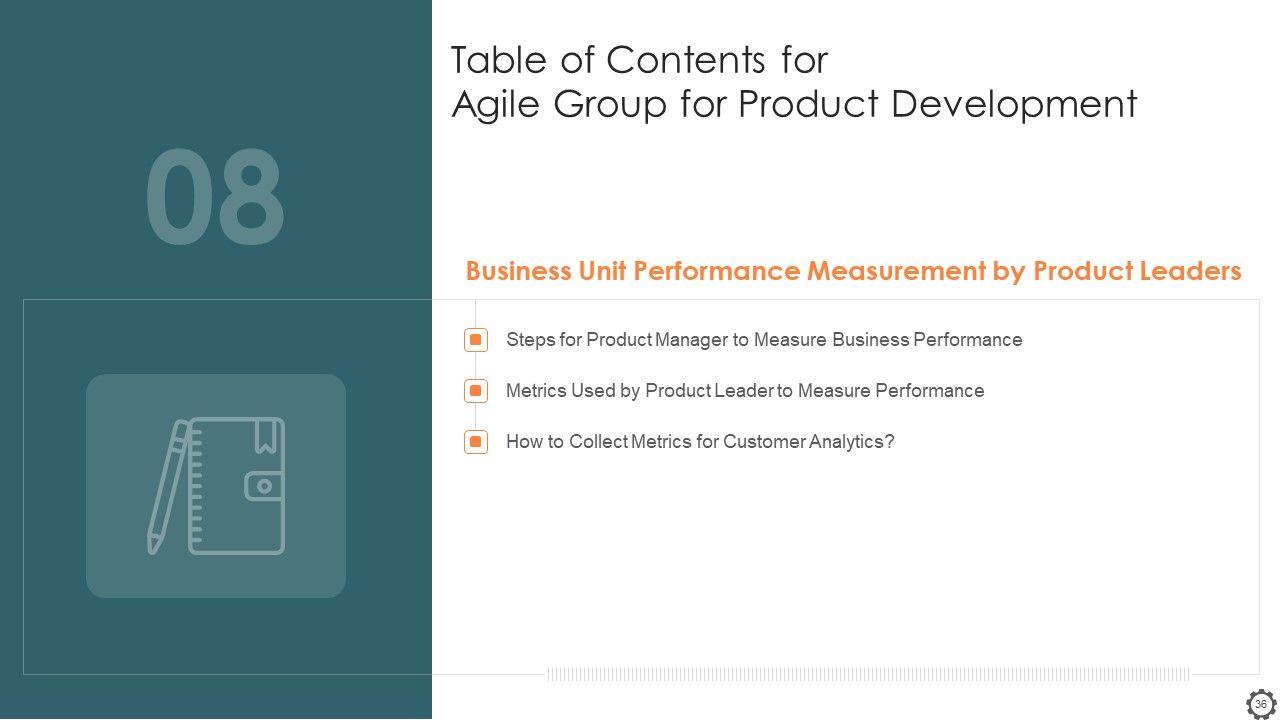 08

Table of Contents for
Agile Group for Product Development

Business Unit Performance Measurement by Product Leaders

Steps for Product Manager to Measure Business Performance

Metrics Used by Product Leader to Measure Performance

How to Collect Metrics for Customer Analytics?

36